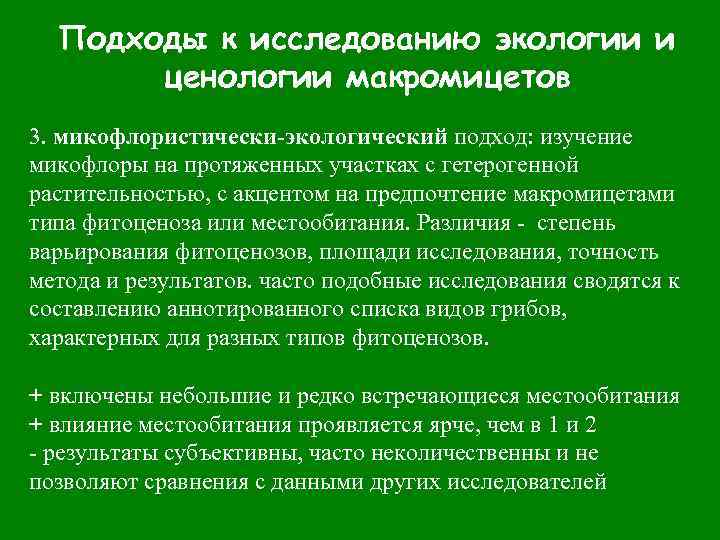 Подходы к исследованию экологии и ценологии макромицетов

3. микофлористически-экологический подход: изучение микофлоры на протяженных участках с гетерогенной растительностью, с акцентом на предпочтение макромицетами типа фитоценоза или местообитания. Различия - степень варьирования фитоценозов, площади исследования, точность метода и результатов. часто подобные исследования сводятся к составлению аннотированного списка видов грибов, характерных для разных типов фитоценозов.

+ включены небольшие и редко встречающиеся местообитания
+ влияние местообитания проявляется ярче, чем в 1 и 2
- результаты субъективны, часто неколичественны и не позволяют сравнения с данными других исследователей